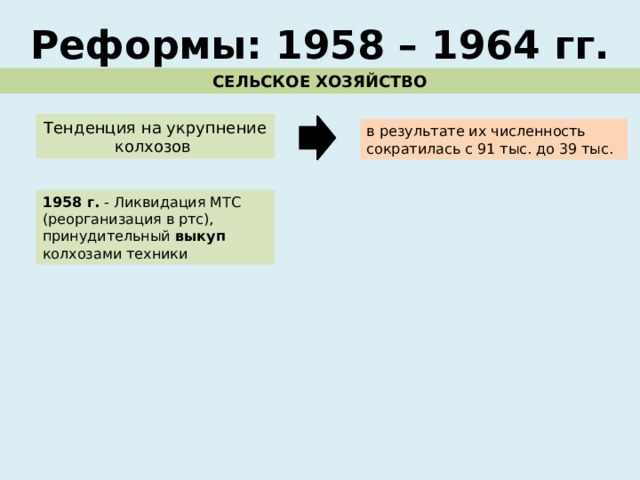 Реформы: 1958 – 1964 гг.

СЕЛЬСКОЕ ХОЗЯЙСТВО

Тенденция на укрупнение колхозов

в результате их численность сократилась с 91 тыс. до 39 тыс.

1958 г. - Ликвидация МТС (реорганизация в ртс), принудительный выкуп колхозами техники